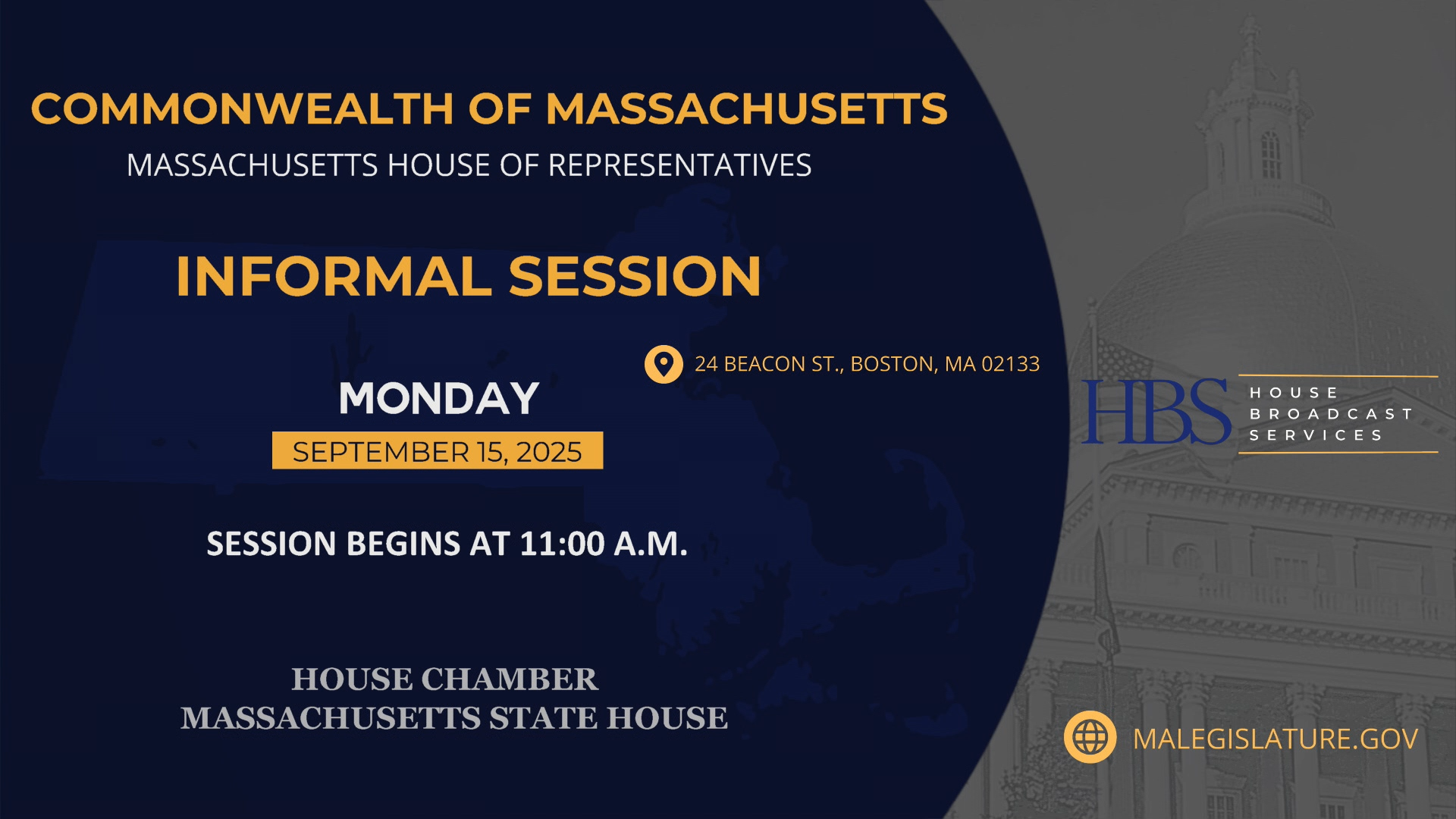 COMMONWEALTH OF MASSACHUSETTS
MASSACHUSETTS HOUSE OF REPRESENTATIVES

INFORMAL SESSION

24 BEACON ST., BOSTON, MA 02133

MONDAY
SEPTEMBER 15, 2025

SESSION BEGINS AT 11:00 A.M.

HOUSE CHAMBER
MASSACHUSETTS STATE HOUSE

HBS HOUSE BROADCAST SERVICES

MALEGISLATURE.GOV